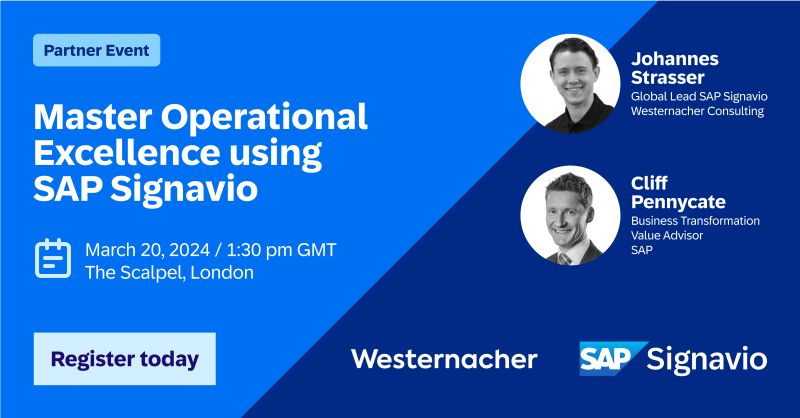 Partner Event

Master Operational Excellence using SAP Signavio

March 20, 2024 / 1:30 pm GMT
The Scalpel, London

Register today

Johannes Strasser
Global Lead SAP Signavio
Westernacher Consulting

Cliff Pennycate
Business Transformation Value Advisor
SAP

Westernacher

SAP Signavio